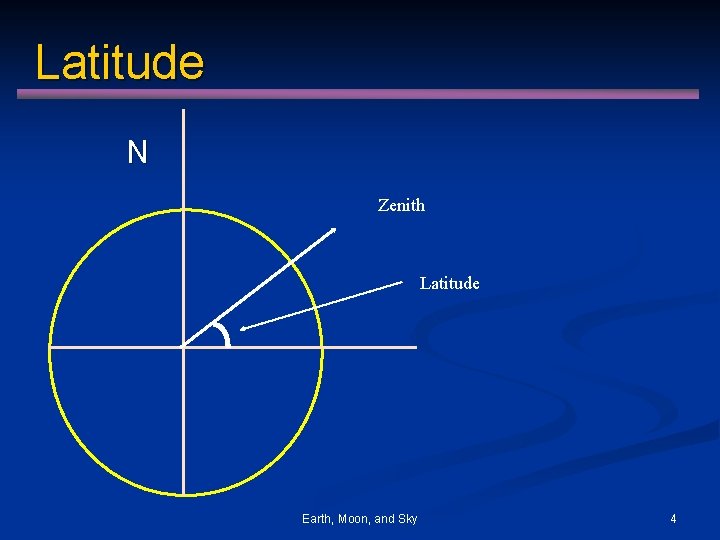 Latitude

N

Zenith

Latitude

Earth, Moon, and Sky

4